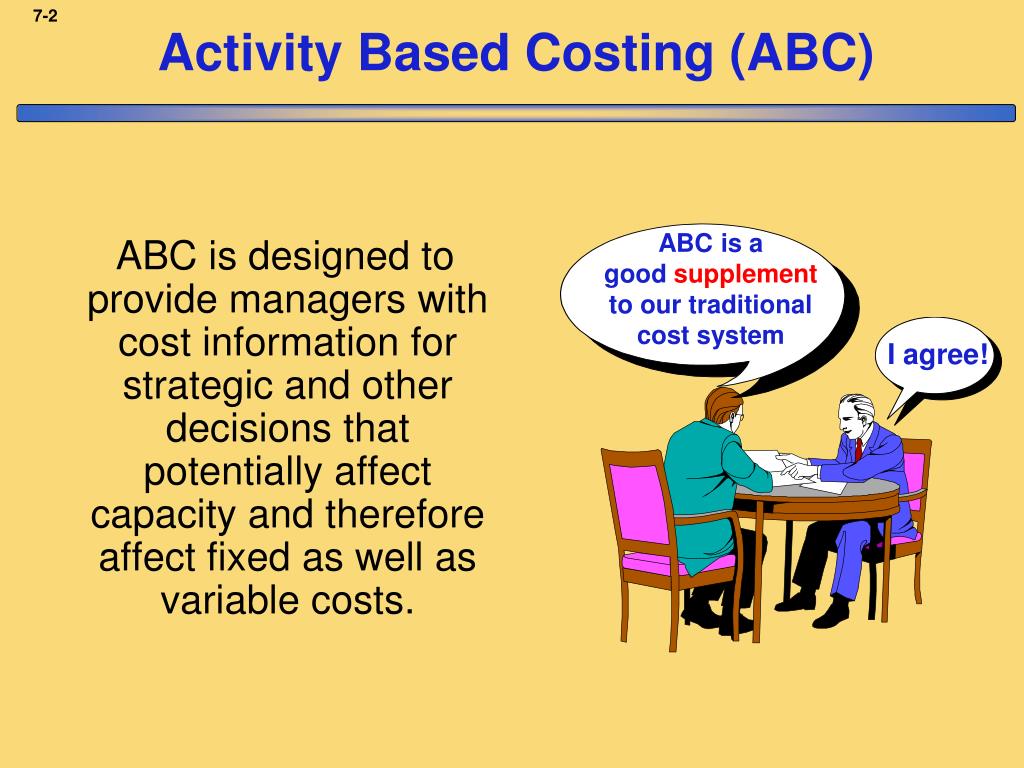 7-2

Activity Based Costing (ABC)

ABC is designed to provide managers with cost information for strategic and other decisions that potentially affect capacity and therefore affect fixed as well as variable costs.

ABC is a good supplement to our traditional cost system

I agree!